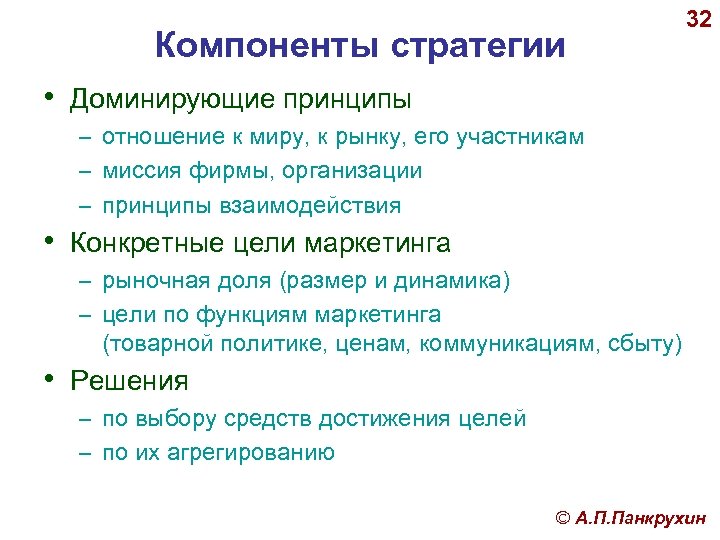 32

Компоненты стратегии

• Доминирующие принципы
– отношение к миру, к рынку, его участникам
– миссия фирмы, организации
– принципы взаимодействия

• Конкретные цели маркетинга
– рыночная доля (размер и динамика)
– цели по функциям маркетинга (товарной политике, ценам, коммуникациям, сбыту)

• Решения
– по выбору средств достижения целей
– по их агрегированию

© А.П.Панкрухин